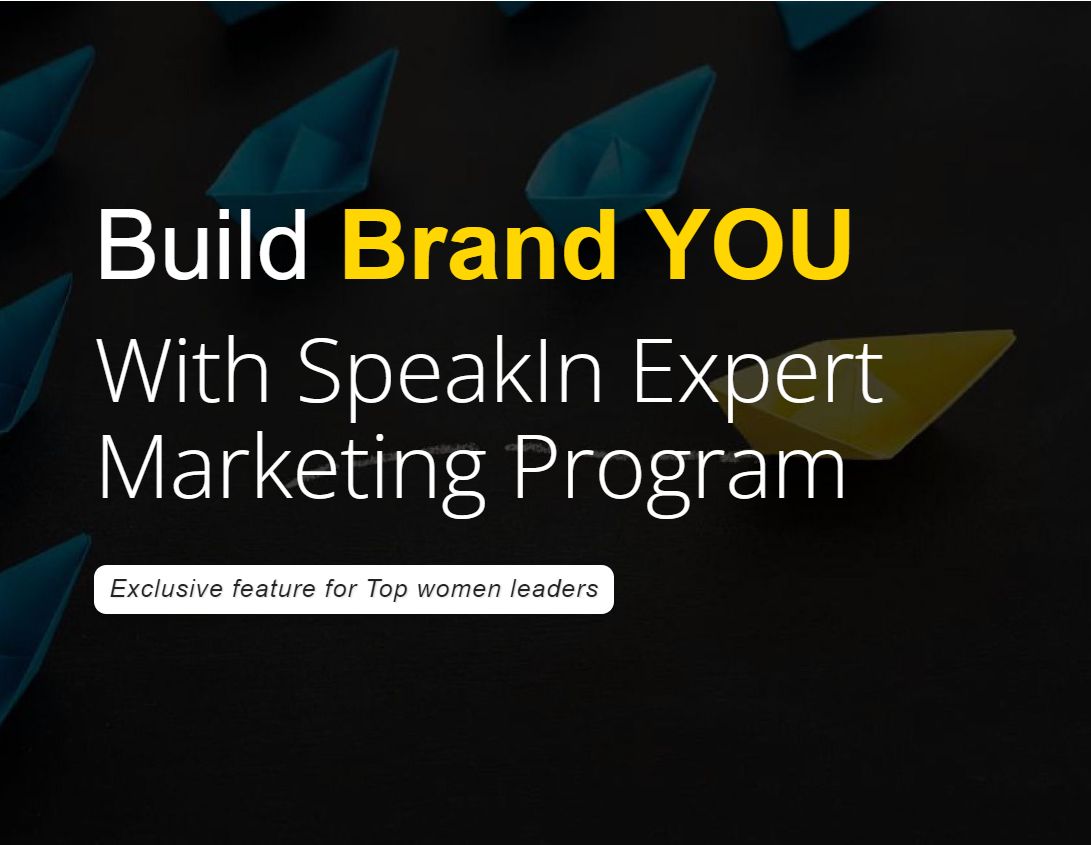 Build Brand YOU

With SpeakIn Expert Marketing Program

Exclusive feature for Top women leaders